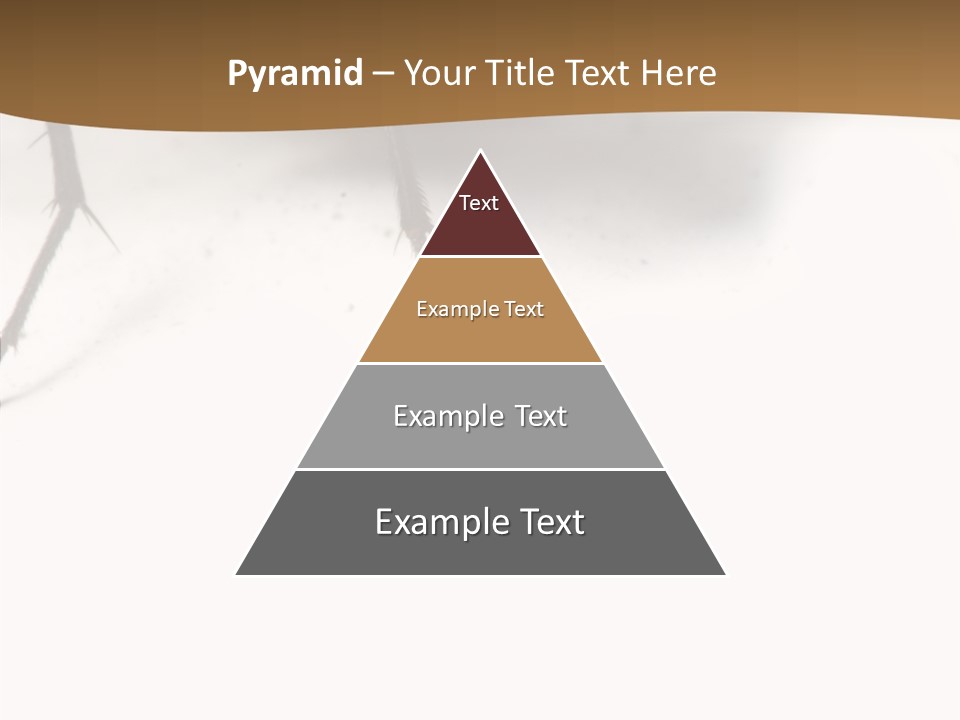 Pyramid – Your Title Text Here

Text

Example Text

Example Text

Example Text